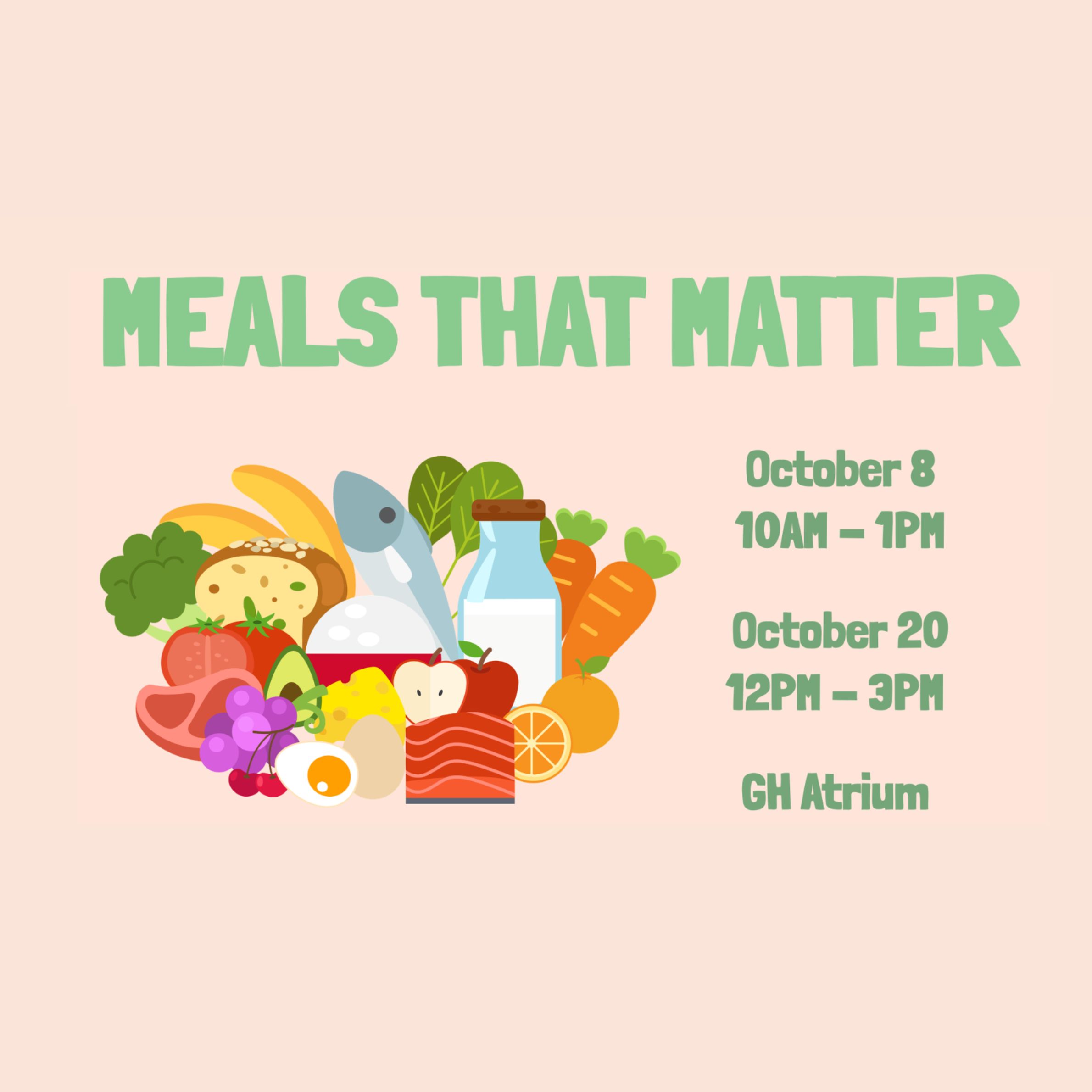 MEALS THAT MATTER

October 8
10AM – 1PM

October 20
12PM – 3PM

GH Atrium